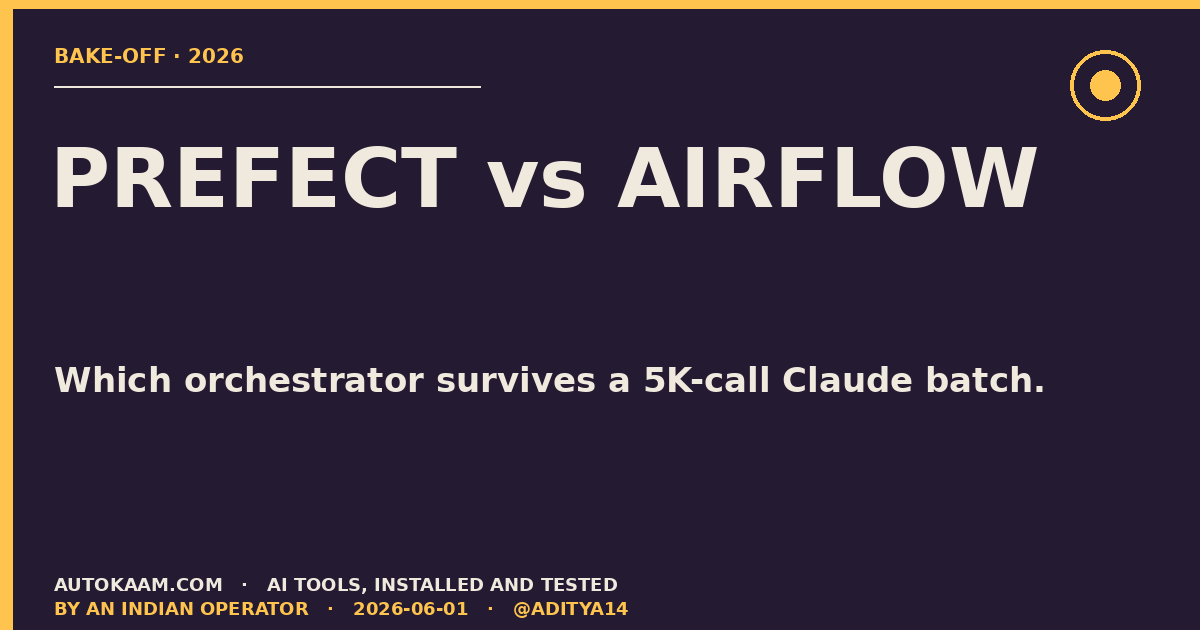 BAKE-OFF · 2026

PREFECT vs AIRFLOW

Which orchestrator survives a 5K-call Claude batch.

AUTOKAAM.COM · AI TOOLS, INSTALLED AND TESTED
BY AN INDIAN OPERATOR · 2026-06-01 · @ADITYA14